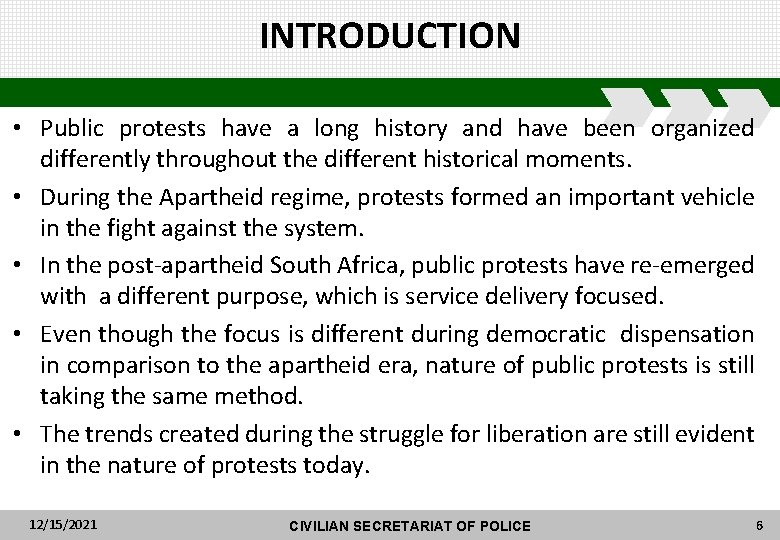 INTRODUCTION

• Public protests have a long history and have been organized differently throughout the different historical moments.

• During the Apartheid regime, protests formed an important vehicle in the fight against the system.

• In the post-apartheid South Africa, public protests have re-emerged with a different purpose, which is service delivery focused.

• Even though the focus is different during democratic dispensation in comparison to the apartheid era, nature of public protests is still taking the same method.

• The trends created during the struggle for liberation are still evident in the nature of protests today.

12/15/2021

CIVILIAN SECRETARIAT OF POLICE

6